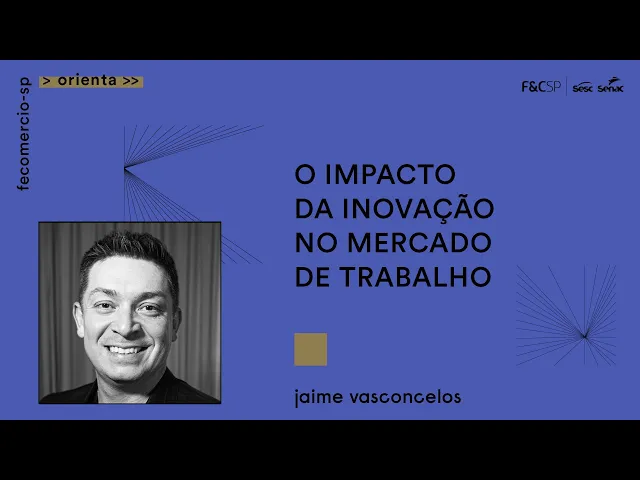 fecomercio-sp

> orienta >>

F&CSP | sesc senac

O IMPACTO DA INOVAÇÃO NO MERCADO DE TRABALHO

jaime vasconcelos